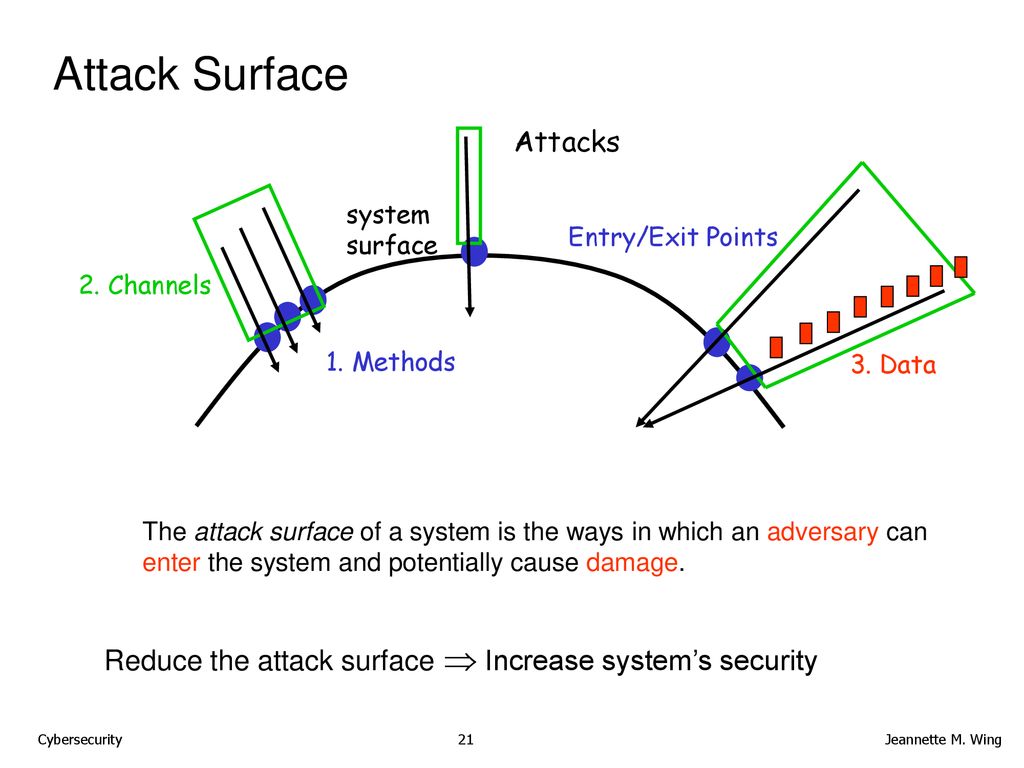 Attack Surface

Attacks

system surface

Entry/Exit Points

2. Channels

1. Methods

3. Data

The attack surface of a system is the ways in which an adversary can enter the system and potentially cause damage.

Reduce the attack surface $\Rightarrow$ Increase system's security

Cybersecurity

21

Jeannette M. Wing